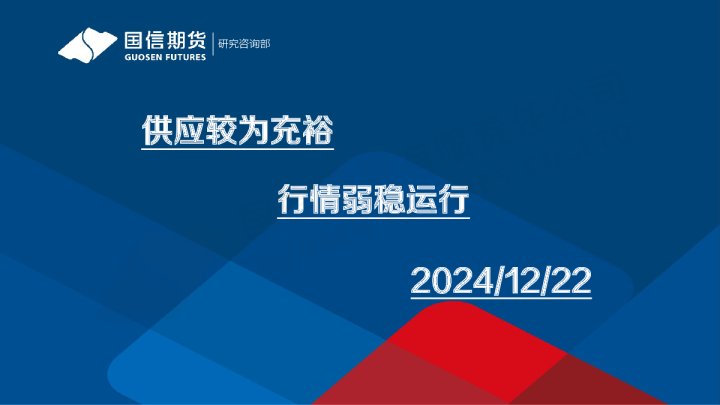 国信期货
GUOSEN FUTURES
研究咨询部

供应较为充裕

行情弱稳运行

2024/12/22